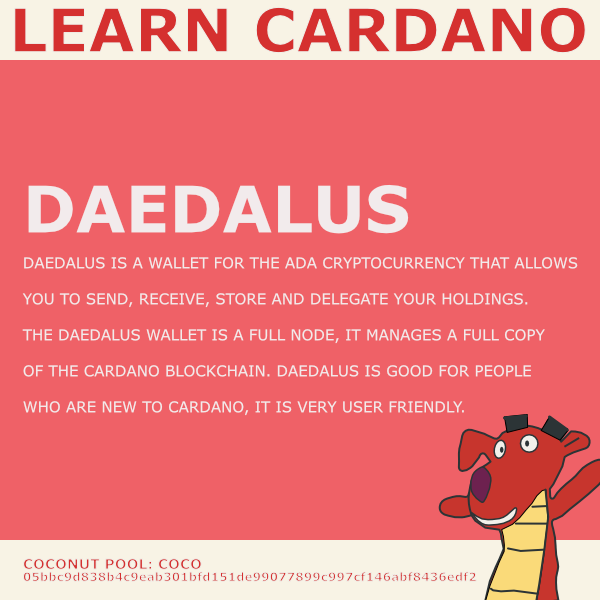 LEARN CARDANO

DAEDALUS

DAEDALUS IS A WALLET FOR THE ADA CRYPTOCURRENCY THAT ALLOWS YOU TO SEND, RECEIVE, STORE AND DELEGATE YOUR HOLDINGS. THE DAEDALUS WALLET IS A FULL NODE, IT MANAGES A FULL COPY OF THE CARDANO BLOCKCHAIN. DAEDALUS IS GOOD FOR PEOPLE WHO ARE NEW TO CARDANO, IT IS VERY USER FRIENDLY.

COCONUT POOL: COCO
05bbc9d838b4c9eab301bfd151de99077899c997cf146abf8436edf2